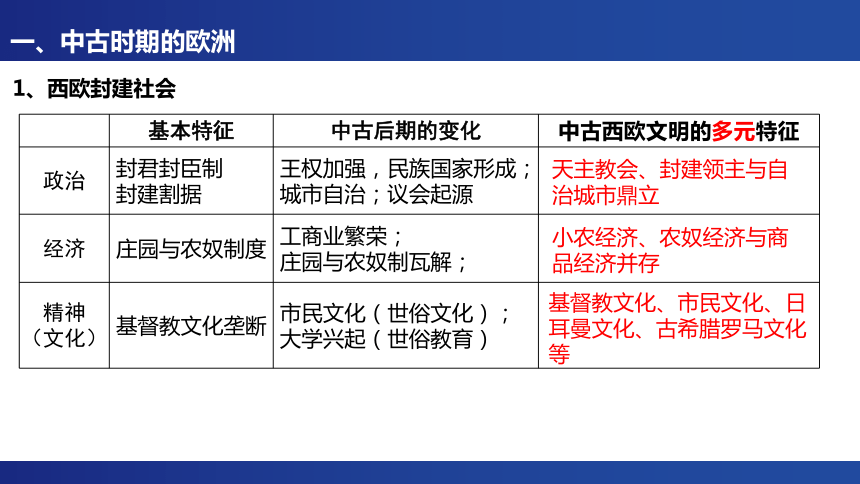 一、中古时期的欧洲

1、西欧封建社会

|  | 基本特征 | 中古后期的变化 | 中古西欧文明的多元特征 |
|---|---|---|---|
| 政治 | 封君封臣制 封建割据 | 王权加强，民族国家形成；城市自治；议会起源 | 天主教会、封建领主与自治城市鼎立 |
| 经济 | 庄园与农奴制度 | 工商业繁荣；庄园与农奴制瓦解； | 小农经济、农奴经济与商品经济并存 |
| 精神（文化） | 基督教文化垄断 | 市民文化（世俗文化）；大学兴起（世俗教育） | 基督教文化、市民文化、日耳曼文化、古希腊罗马文化等 |